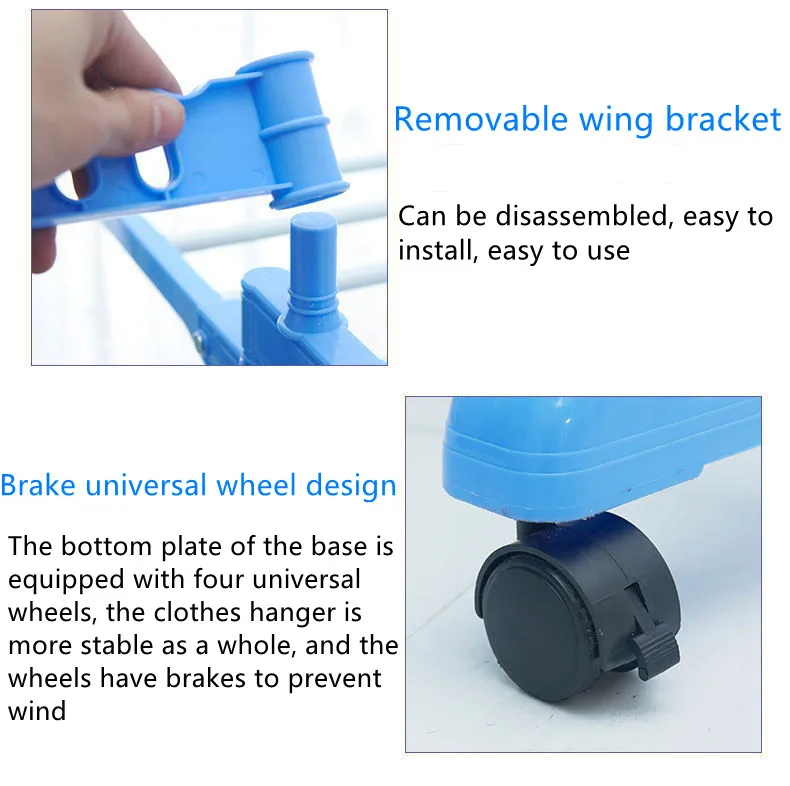 Removable wing bracket

Can be disassembled, easy to install, easy to use

Brake universal wheel design

The bottom plate of the base is equipped with four universal wheels, the clothes hanger is more stable as a whole, and the wheels have brakes to prevent wind